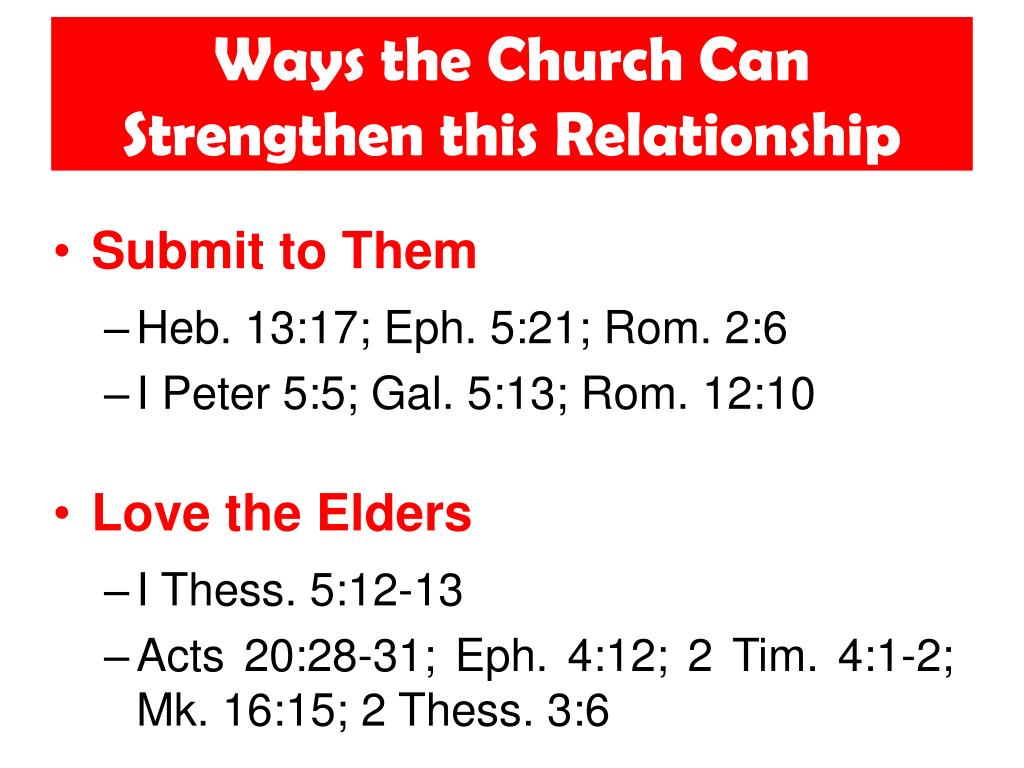 Ways the Church Can Strengthen this Relationship

• Submit to Them
– Heb. 13:17; Eph. 5:21; Rom. 2:6
– I Peter 5:5; Gal. 5:13; Rom. 12:10

• Love the Elders
– I Thess. 5:12-13
– Acts 20:28-31; Eph. 4:12; 2 Tim. 4:1-2; Mk. 16:15; 2 Thess. 3:6